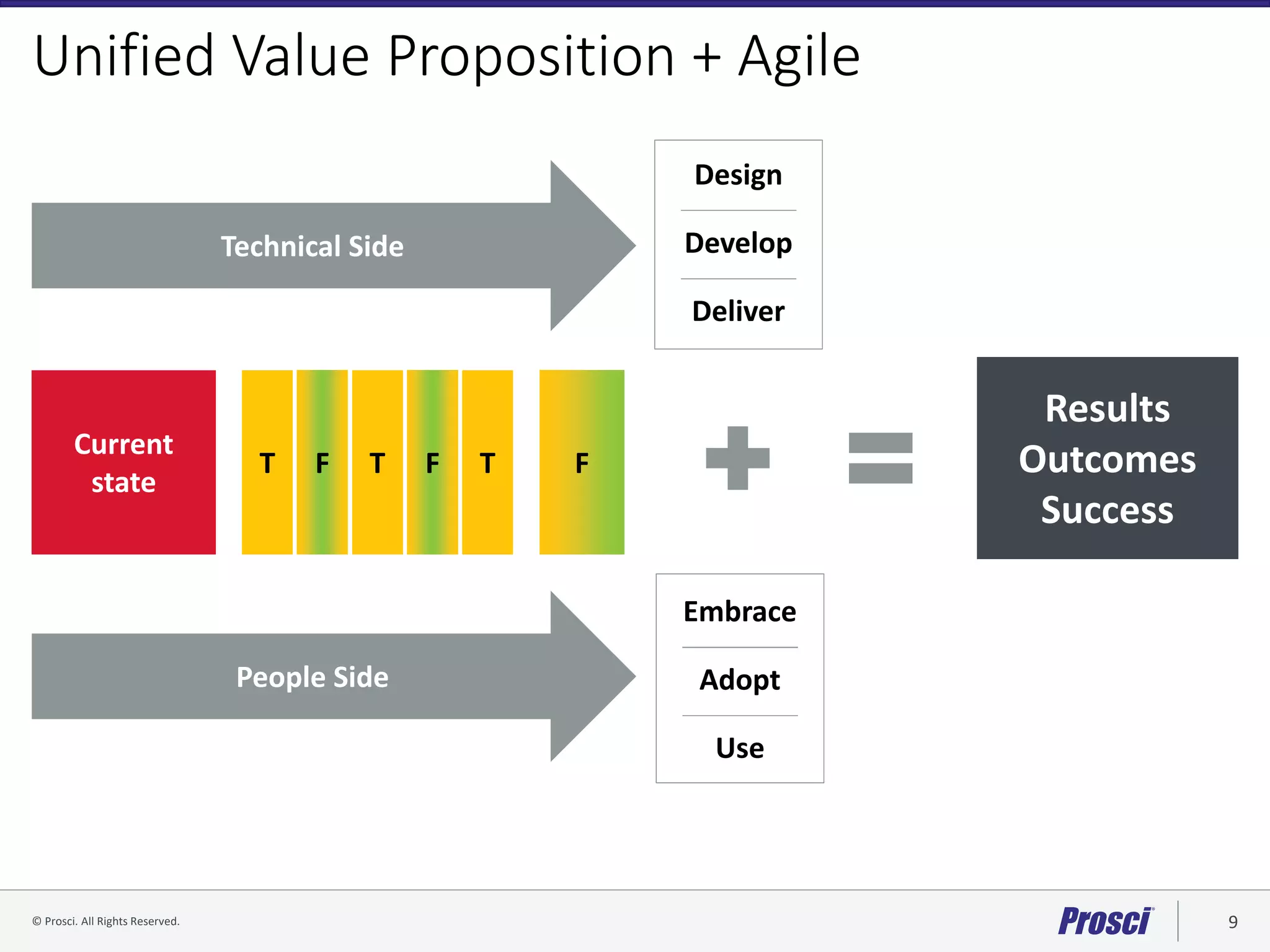 Unified Value Proposition + Agile

Technical Side

Design
Develop
Deliver

Current state

T F T F T F

Results
Outcomes
Success

People Side

Embrace
Adopt
Use

© Prosci. All Rights Reserved.

Prosci

9